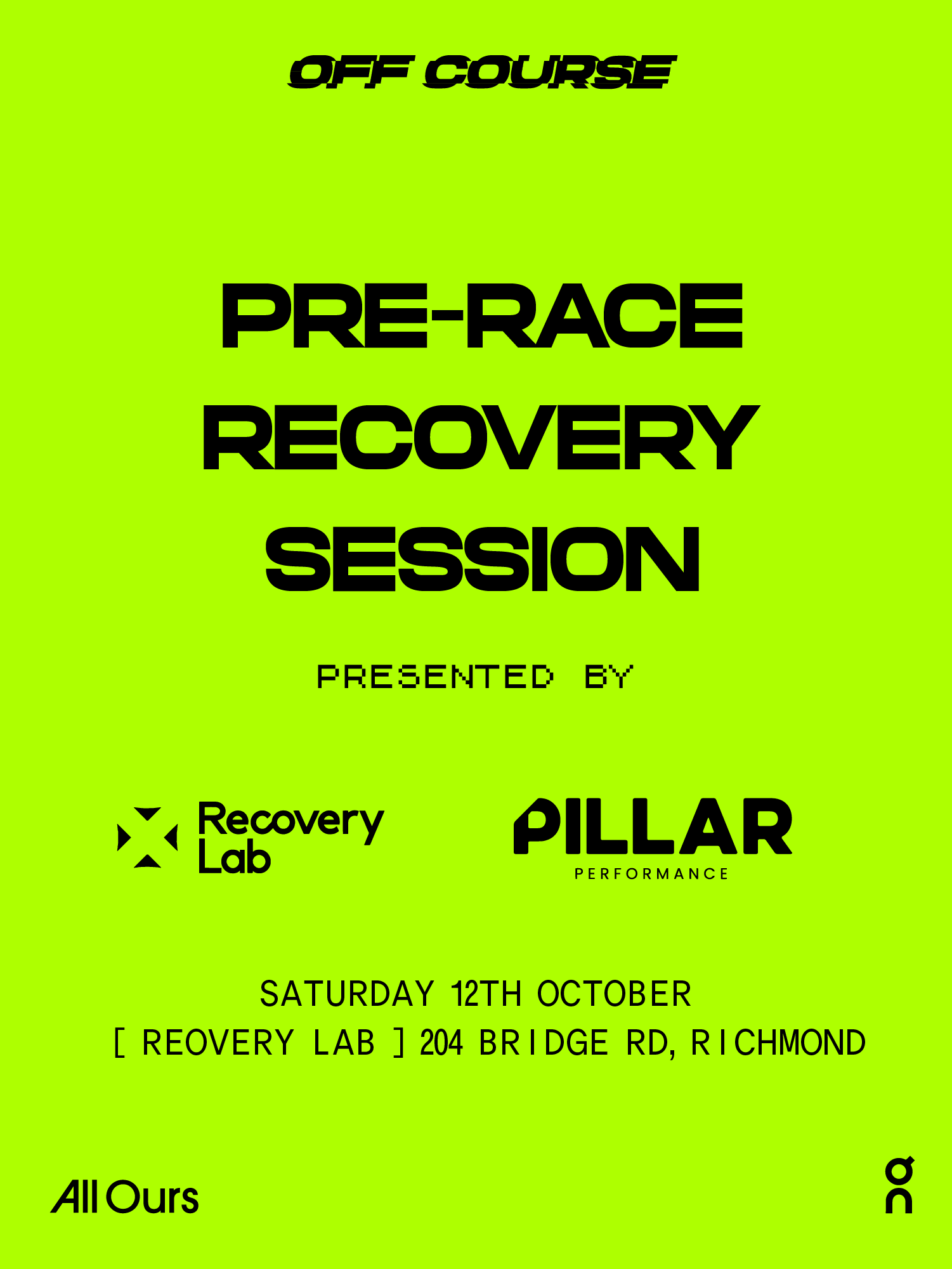 OFF COURSE

PRE-RACE RECOVERY SESSION

PRESENTED BY

Recovery Lab

PILLAR
PERFORMANCE

SATURDAY 12TH OCTOBER
[ REOVERY LAB ] 204 BRIDGE RD, RICHMOND

All Ours

On